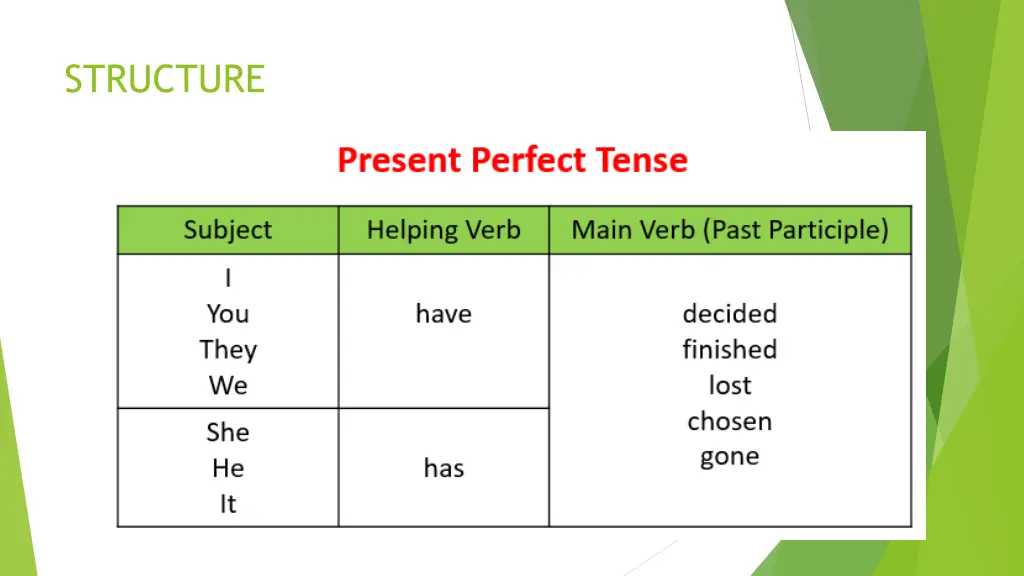 STRUCTURE

Present Perfect Tense

| Subject | Helping Verb | Main Verb (Past Participle) |
|---|---|---|
| I You They We | have | decided finished lost chosen gone |
| She He It | has | |